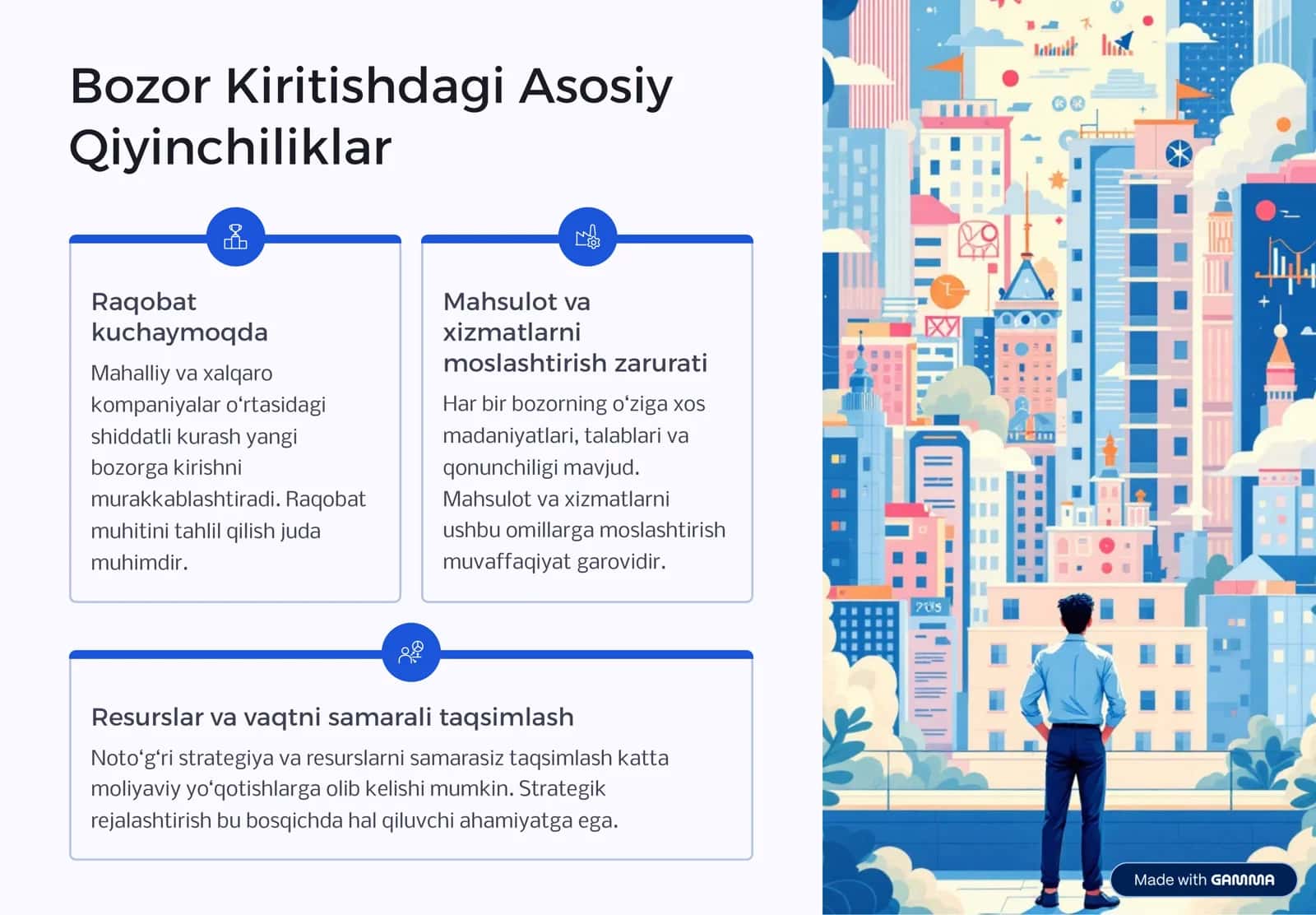 Bozor Kiritishdagi Asosiy Qiyinchiliklar

Raqobat kuchaymoqda

Mahalliy va xalqaro kompaniyalar oʻrtasidagi shiddatli kurash yangi bozorga kirishni murakkablashtiradi. Raqobat muhitini tahlil qilish juda muhimdir.

Mahsulot va xizmatlarni moslashtirish zarurati

Har bir bozorning oʻziga xos madaniyatlari, talablari va qonunchiligi mavjud. Mahsulot va xizmatlarni ushbu omillarga moslashtirish muvaffaqiyat garovidir.

Resurslar va vaqtni samarali taqsimlash

Notoʻgʻri strategiya va resurslarni samarasiz taqsimlash katta moliyaviy yoʻqotishlarga olib kelishi mumkin. Strategik rejalashtirish bu bosqichda hal qiluvchi ahamiyatga ega.

Made with GAMMA